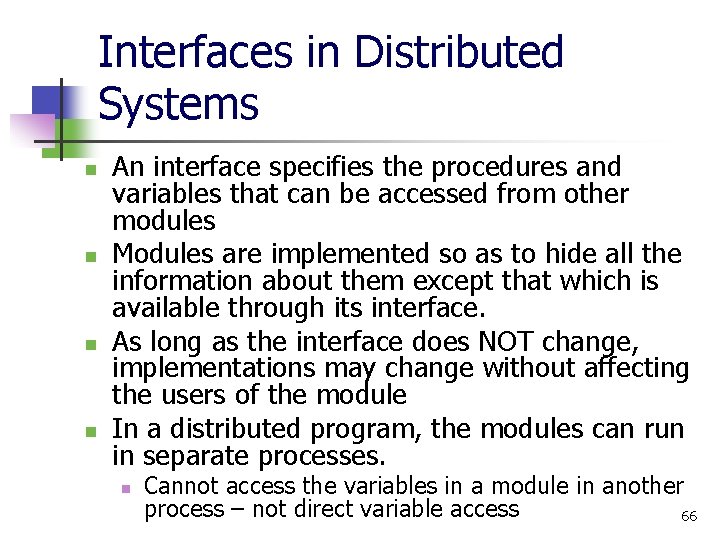 Interfaces in Distributed Systems

- An interface specifies the procedures and variables that can be accessed from other modules
- Modules are implemented so as to hide all the information about them except that which is available through its interface.
- As long as the interface does NOT change, implementations may change without affecting the users of the module
- In a distributed program, the modules can run in separate processes.
  - Cannot access the variables in a module in another process – not direct variable access

66